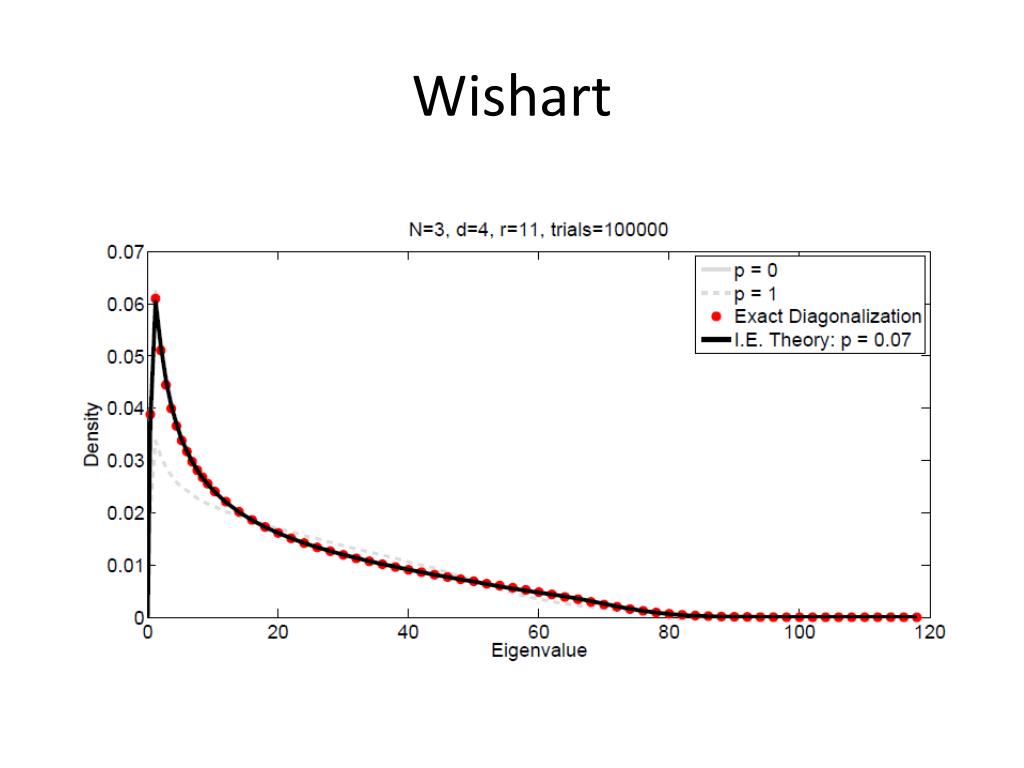 Wishart

N=3, d=4, r=11, trials=100000

p = 0
p = 1
Exact Diagonalization
I.E. Theory: p = 0.07

Density

0.07
0.06
0.05
0.04
0.03
0.02
0.01
0

0
20
40
60
80
100
120

Eigenvalue